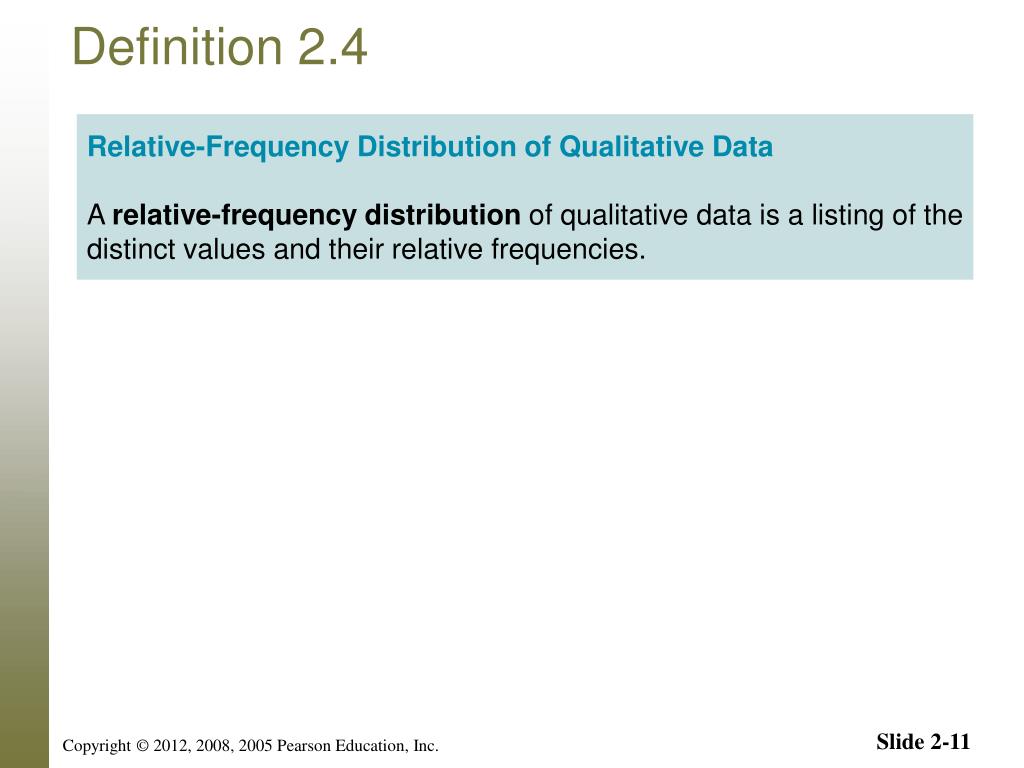 Definition 2.4

Relative-Frequency Distribution of Qualitative Data

A relative-frequency distribution of qualitative data is a listing of the distinct values and their relative frequencies.

Copyright © 2012, 2008, 2005 Pearson Education, Inc.

Slide 2-11